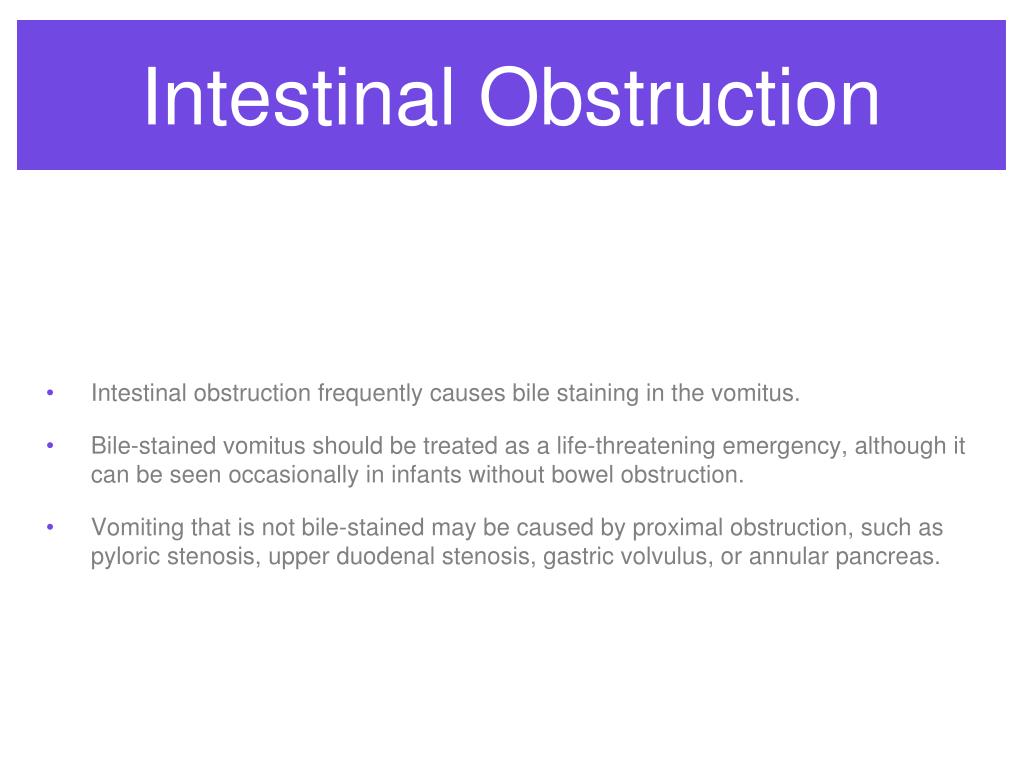 Intestinal Obstruction

• Intestinal obstruction frequently causes bile staining in the vomitus.

• Bile-stained vomitus should be treated as a life-threatening emergency, although it can be seen occasionally in infants without bowel obstruction.

• Vomiting that is not bile-stained may be caused by proximal obstruction, such as pyloric stenosis, upper duodenal stenosis, gastric volvulus, or annular pancreas.